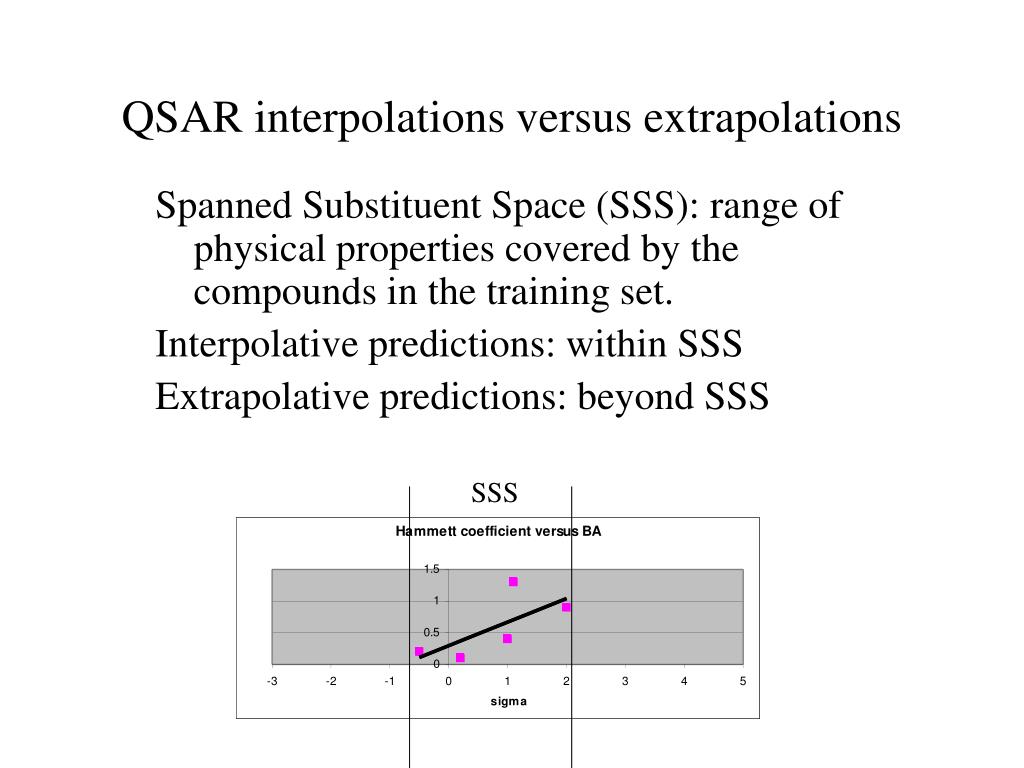 QSAR interpolations versus extrapolations

Spanned Substituent Space (SSS): range of physical properties covered by the compounds in the training set.

Interpolative predictions: within SSS

Extrapolative predictions: beyond SSS

SSS

Hammett coefficient versus BA

1.5
1
0.5
0

-3 -2 -1 0 1 2 3 4 5

sigma